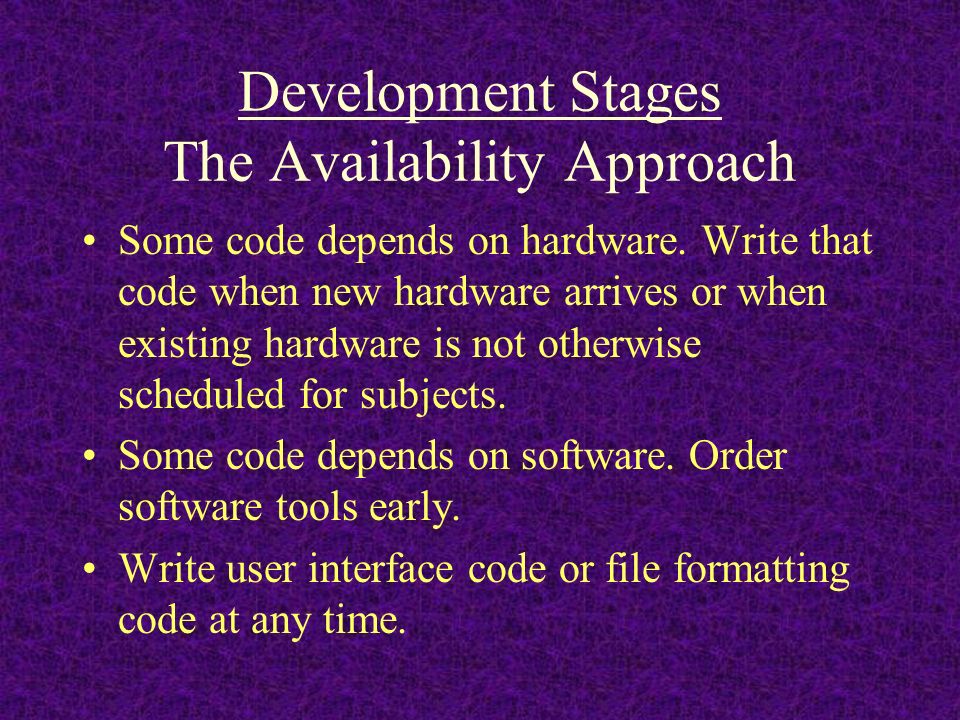 Development Stages
The Availability Approach

• Some code depends on hardware. Write that code when new hardware arrives or when existing hardware is not otherwise scheduled for subjects.
• Some code depends on software. Order software tools early.
• Write user interface code or file formatting code at any time.